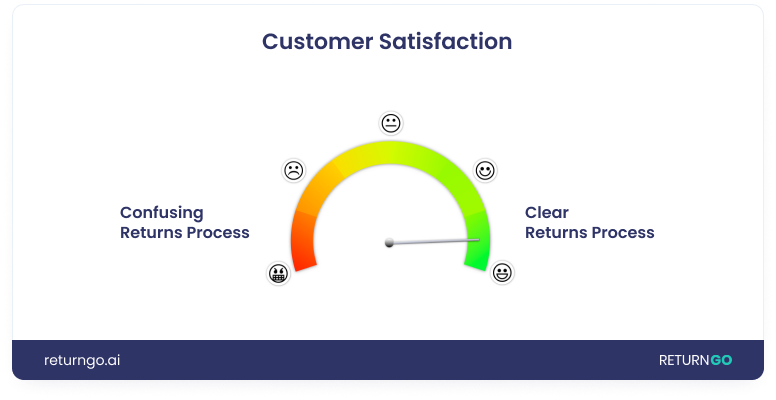 Customer Satisfaction

Confusing Returns Process

Clear Returns Process

returngo.ai

RETURNGO